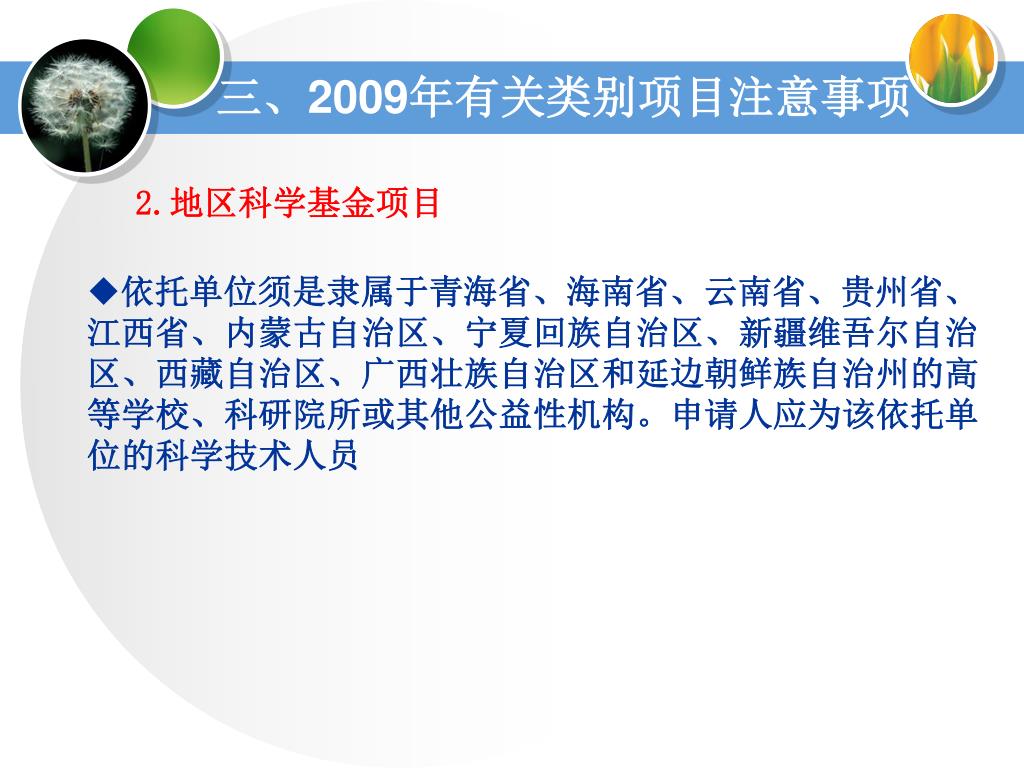 三、2009年有关类别项目注意事项

2.地区科学基金项目

◆依托单位须是隶属于青海省、海南省、云南省、贵州省、江西省、内蒙古自治区、宁夏回族自治区、新疆维吾尔自治区、西藏自治区、广西壮族自治区和延边朝鲜族自治州的高等学校、科研院所或其他公益性机构。申请人应为该依托单位的科学技术人员